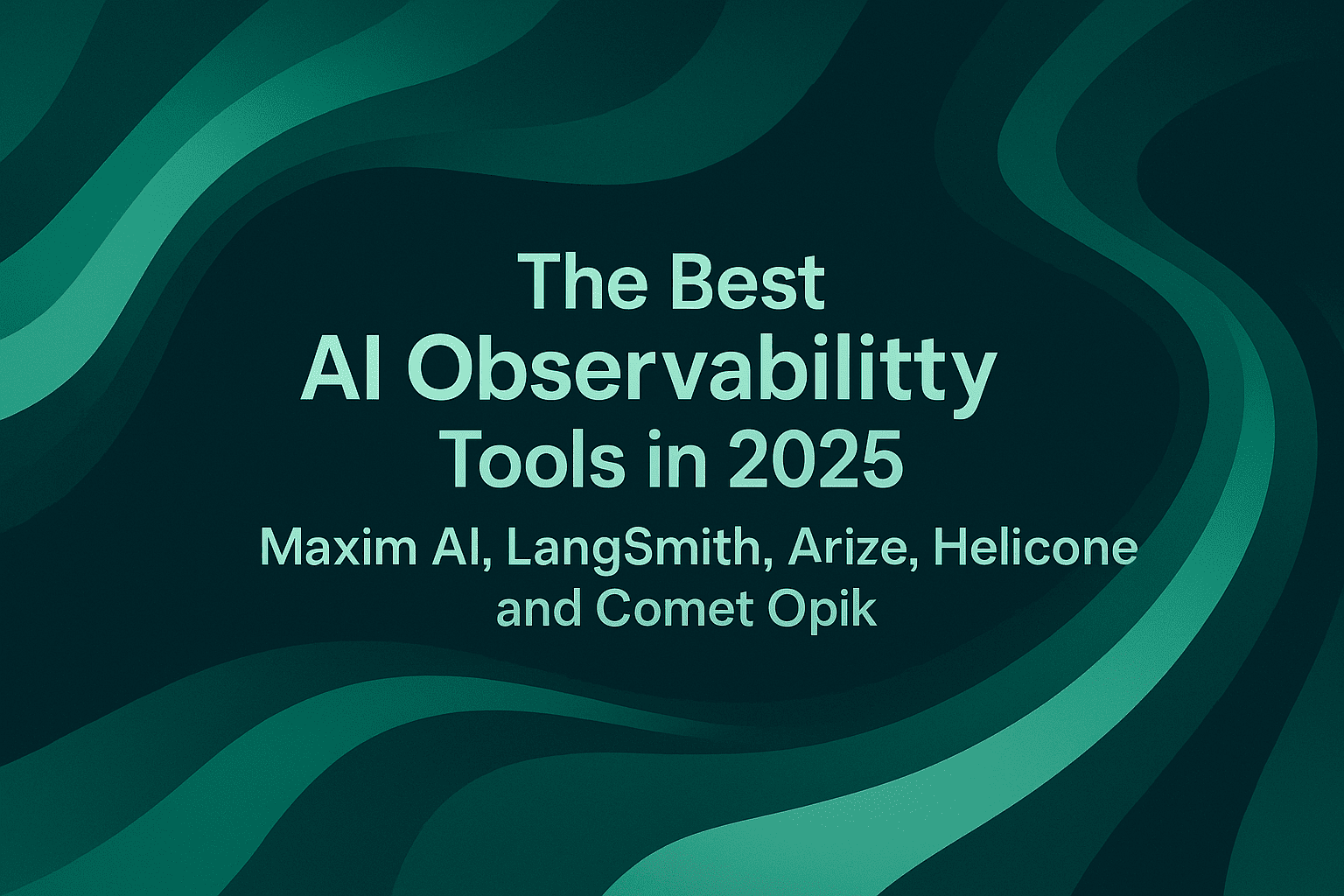 The Best
AI Observabilitty
Tools in 2025

Maxim AI, LangSmith, Arize, Helicone and Comet Opik